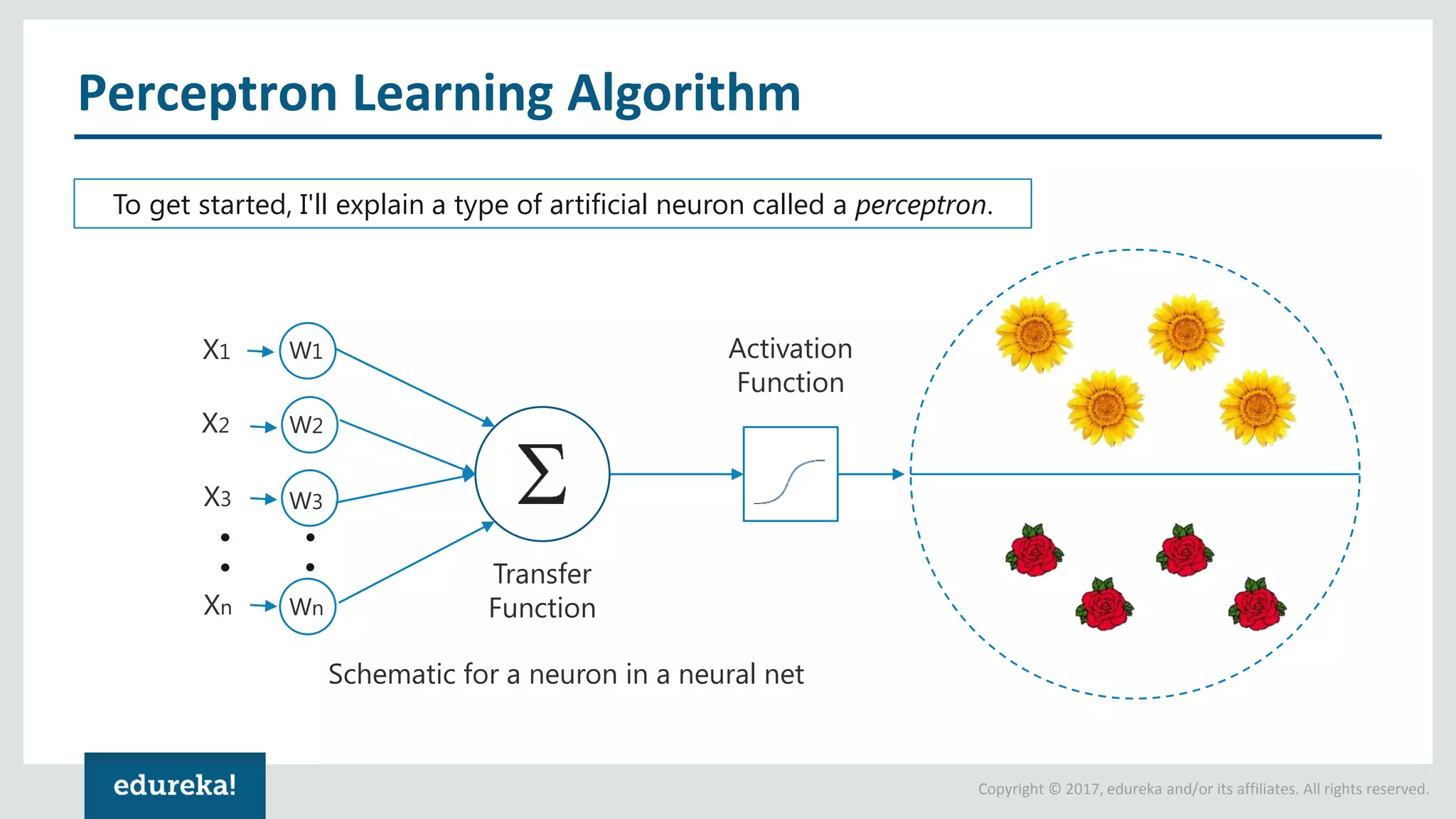 Perceptron Learning Algorithm

To get started, I'll explain a type of artificial neuron called a perceptron.

X1 W1
X2 W2
X3 W3
Xn Wn

$\Sigma$

Transfer Function

Activation Function

Schematic for a neuron in a neural net

edureka!

Copyright © 2017, edureka and/or its affiliates. All rights reserved.